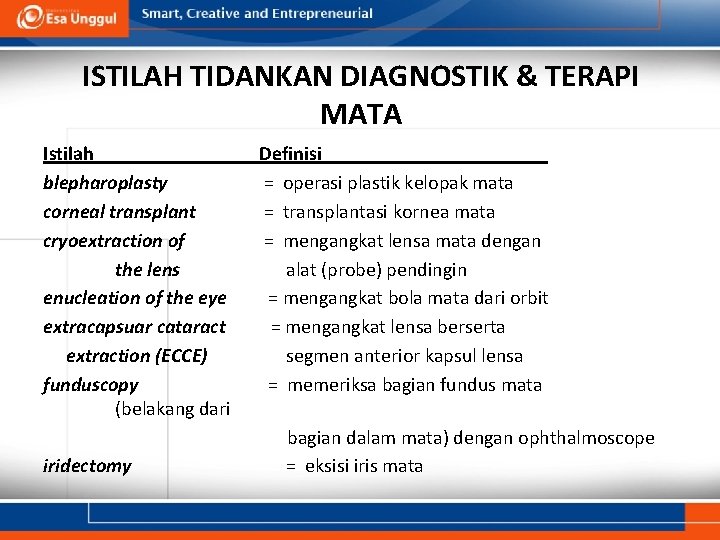 Esa Unggul

Smart, Creative and Entrepreneurial

ISTILAH TIDANKAN DIAGNOSTIK & TERAPI MATA

Istilah Definisi

blepharoplasty = operasi plastik kelopak mata

corneal transplant = transplantasi kornea mata

cryoextraction of the lens = mengangkat lensa mata dengan alat (probe) pendingin

enucleation of the eye = mengangkat bola mata dari orbit

extracapsuar cataract extraction (ECCE) = mengangkat lensa berserta segmen anterior kapsul lensa

funduscopy = memeriksa bagian fundus mata (belakang dari bagian dalam mata) dengan ophthalmoscope

iridectomy = eksisi iris mata